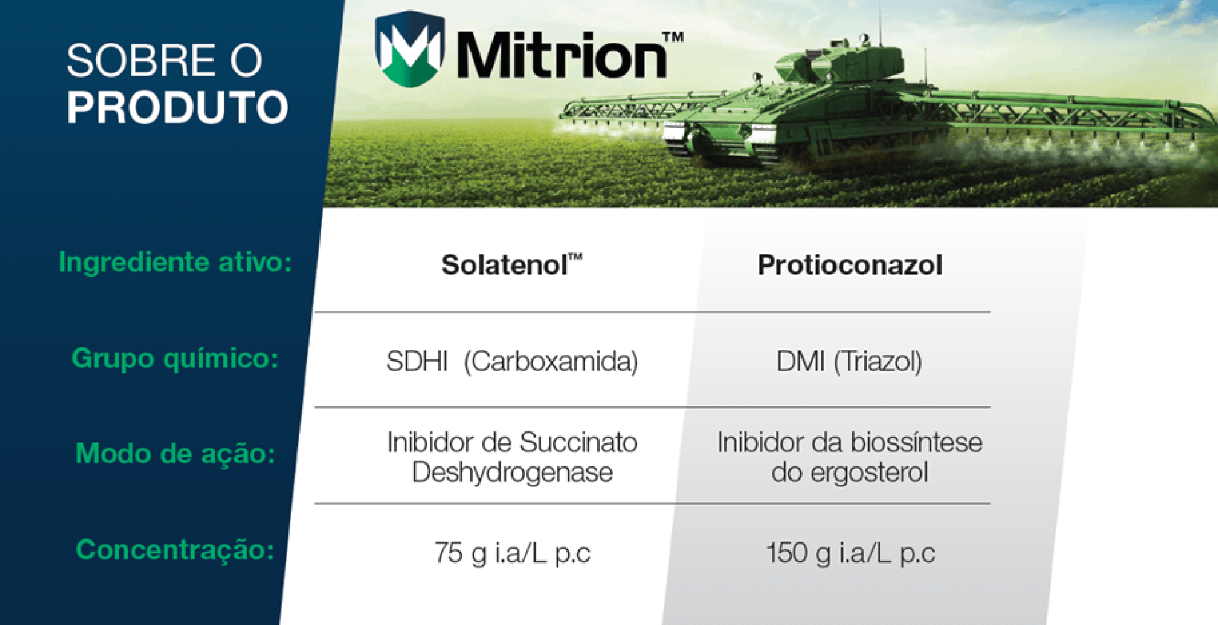 SOBRE O
PRODUTO

Mitrion™

| Ingrediente ativo: | Solatenol™ | Protioconazol |
|---|---|---|
| Grupo químico: | SDHI (Carboxamida) | DMI (Triazol) |
| Modo de ação: | Inibidor de Succinato Deshydrogenase | Inibidor da biossíntese do ergosterol |
| Concentração: | 75 g i.a/L p.c | 150 g i.a/L p.c |